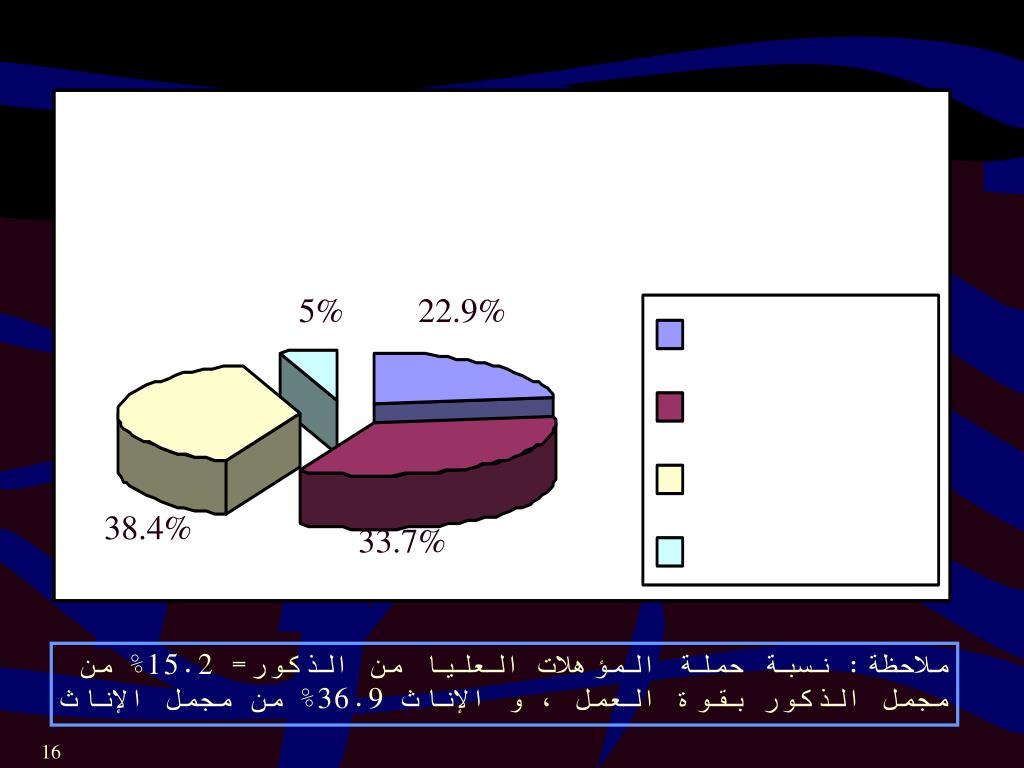 5%
22.9%
38.4%
33.7%

ملاحظة: نسبة حملة المؤهلات العليا من الذكور= 15.2% من مجمل الذكور بقوة العمل ، و الإناث 36.9% من مجمل الإناث

16